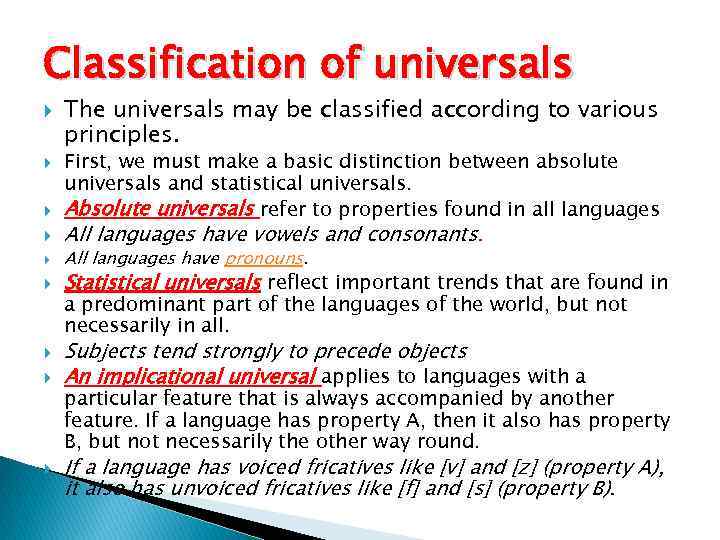 Classification of universals

The universals may be classified according to various principles.

First, we must make a basic distinction between absolute universals and statistical universals.

Absolute universals refer to properties found in all languages

All languages have vowels and consonants.

All languages have pronouns.

Statistical universals reflect important trends that are found in a predominant part of the languages of the world, but not necessarily in all.

Subjects tend strongly to precede objects

An implicational universal applies to languages with a particular feature that is always accompanied by another feature. If a language has property A, then it also has property B, but not necessarily the other way round.

If a language has voiced fricatives like [v] and [z] (property A), it also has unvoiced fricatives like [f] and [s] (property B).